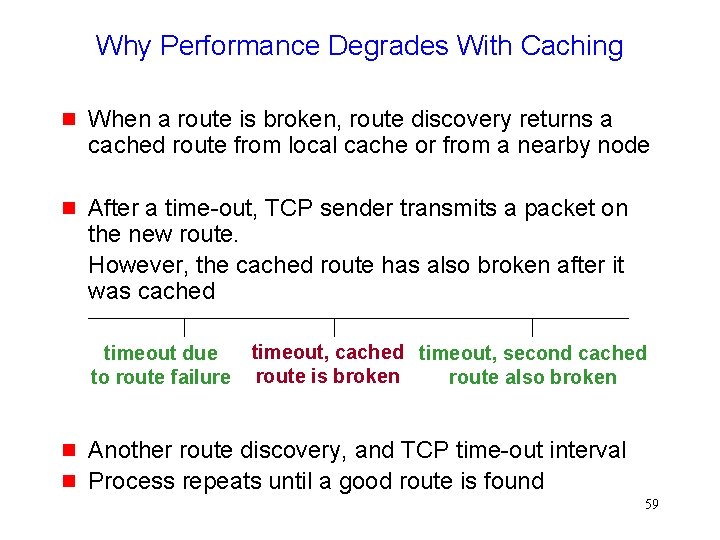 Why Performance Degrades With Caching

When a route is broken, route discovery returns a cached route from local cache or from a nearby node

After a time-out, TCP sender transmits a packet on the new route.

However, the cached route has also broken after it was cached

timeout due to route failure

timeout, cached route is broken

timeout, second cached route also broken

Another route discovery, and TCP time-out interval

Process repeats until a good route is found

59